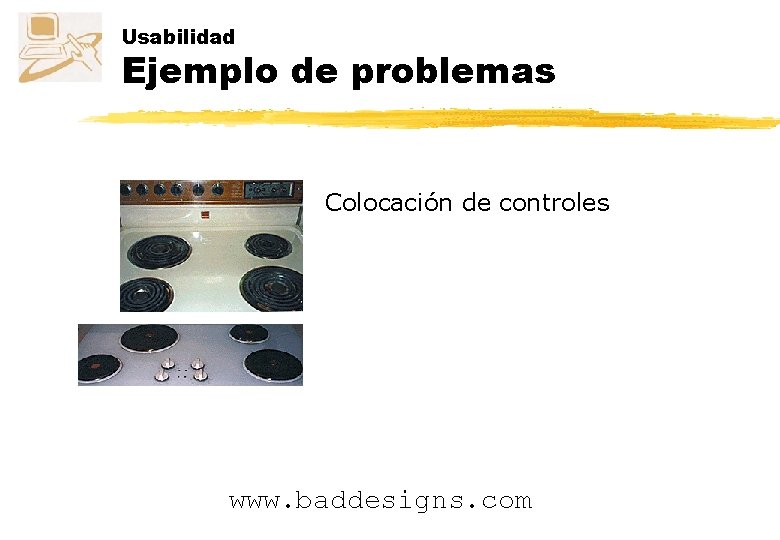 Usabilidad
Ejemplo de problemas

Colocación de controles

www.baddesigns.com